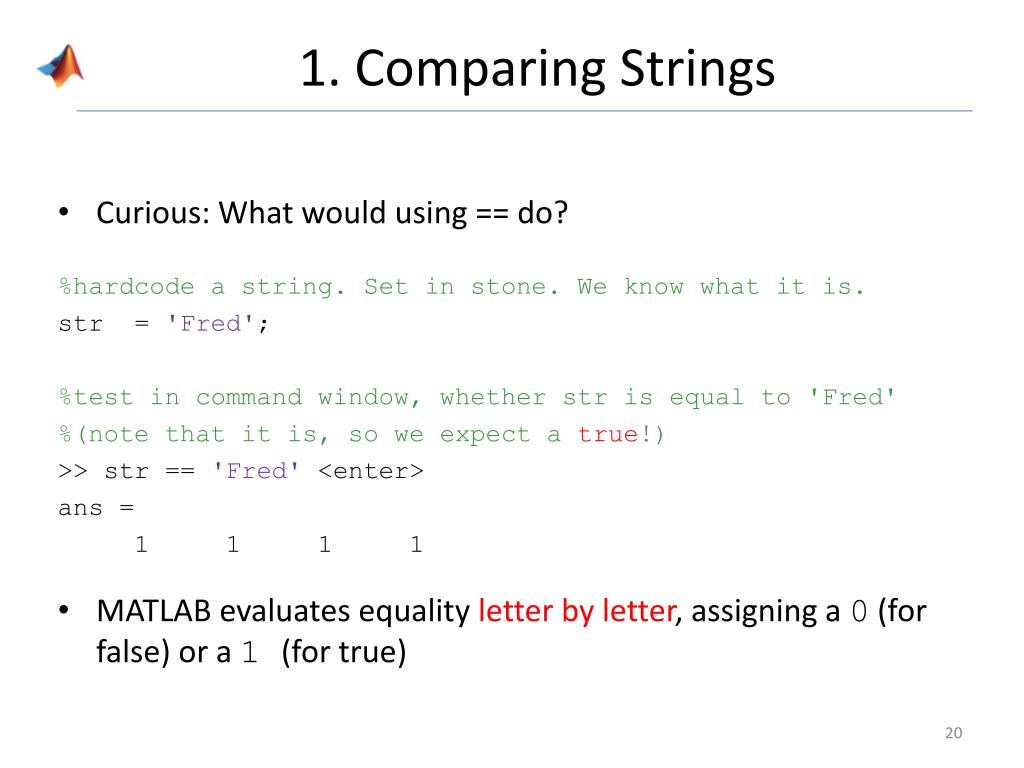 1. Comparing Strings

• Curious: What would using == do?

%hardcode a string. Set in stone. We know what it is.
str = 'Fred';

%test in command window, whether str is equal to 'Fred'
%(note that it is, so we expect a true!)
>> str == 'Fred' <enter>
ans =
1 1 1 1

• MATLAB evaluates equality letter by letter, assigning a 0 (for false) or a 1 (for true)

20